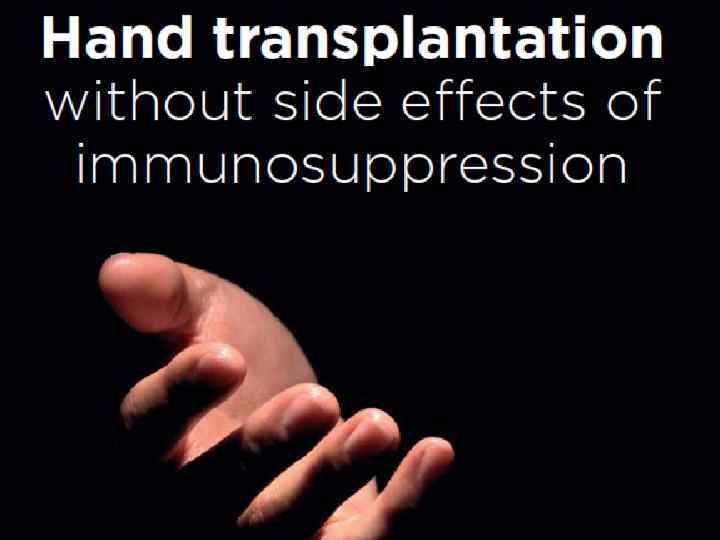 Hand transplantation without side effects of immunosuppression